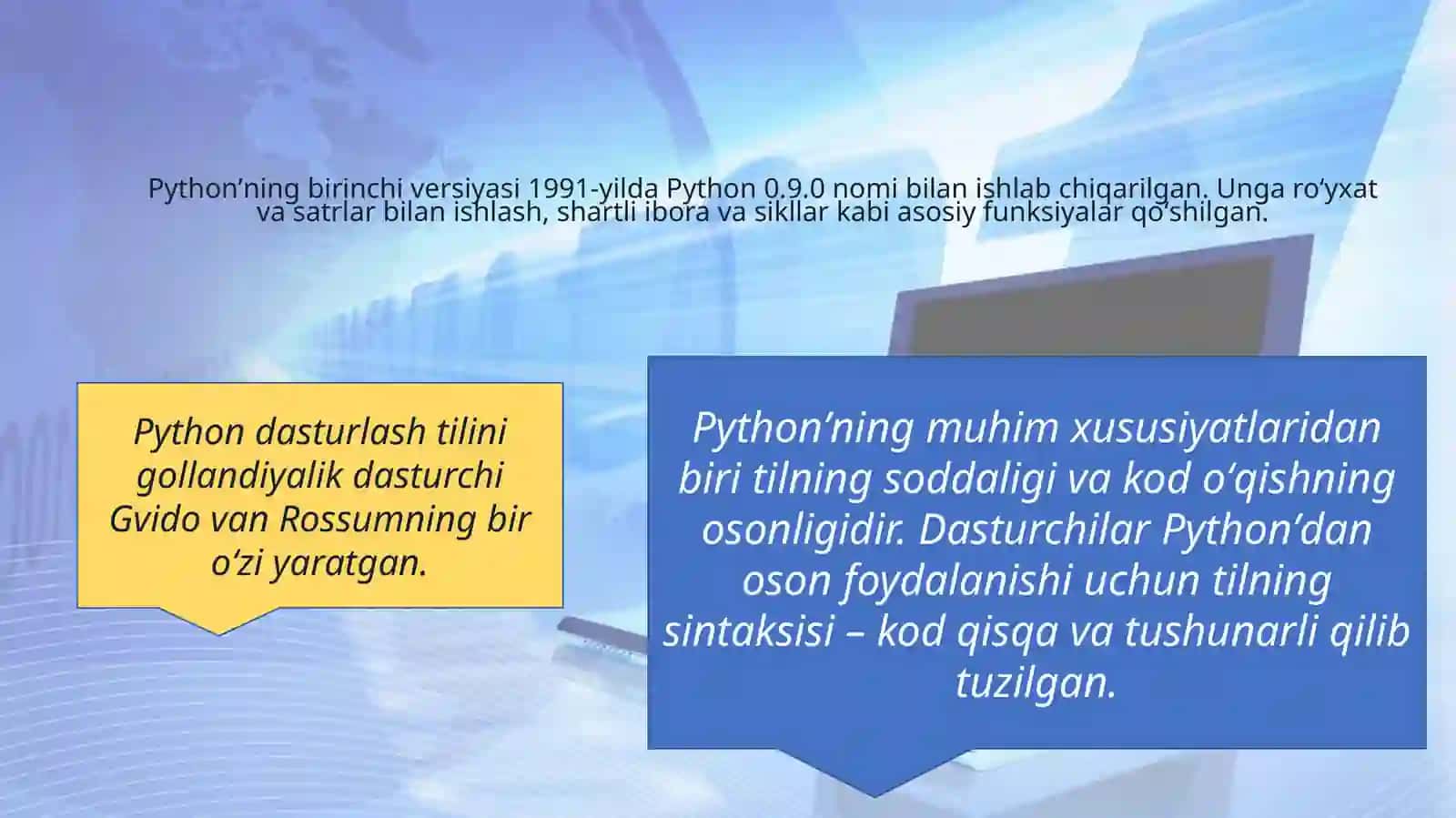 Python’ning birinchi versiyasi 1991-yilda Python 0.9.0 nomi bilan ishlab chiqarilgan. Unga ro‘yxat va satrlar bilan ishlash, shartli ibora va sikllar kabi asosiy funksiyalar qo‘shilgan.

Python dasturlash tilini gollandiyalik dasturchi Gvido van Rossumning bir o‘zi yaratgan.

Python’ning muhim xususiyatlaridan biri tilning soddaligi va kod o‘qishning osonligidir. Dasturchilar Python‘dan oson foydalanishi uchun tilning sintaksisi – kod qisqa va tushunarli qilib tuzilgan.